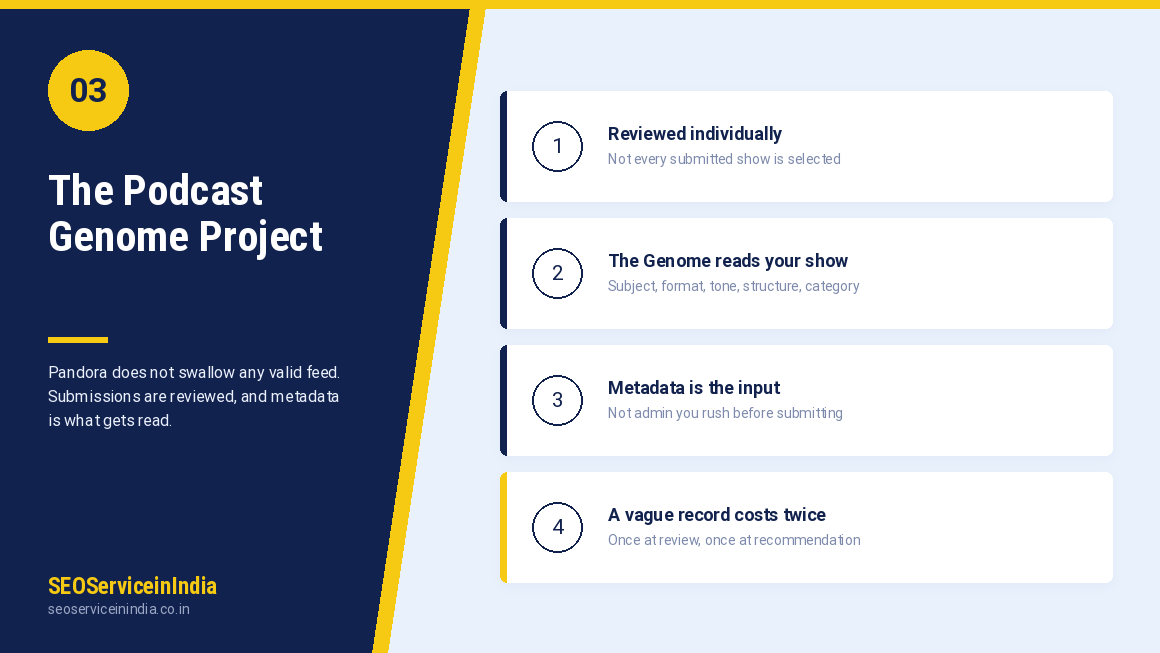 03

The Podcast Genome Project

Pandora does not swallow any valid feed. Submissions are reviewed, and metadata is what gets read.

SEOServiceinIndia
seoserviceinindia.co.in

1
Reviewed individually
Not every submitted show is selected

2
The Genome reads your show
Subject, format, tone, structure, category

3
Metadata is the input
Not admin you rush before submitting

4
A vague record costs twice
Once at review, once at recommendation